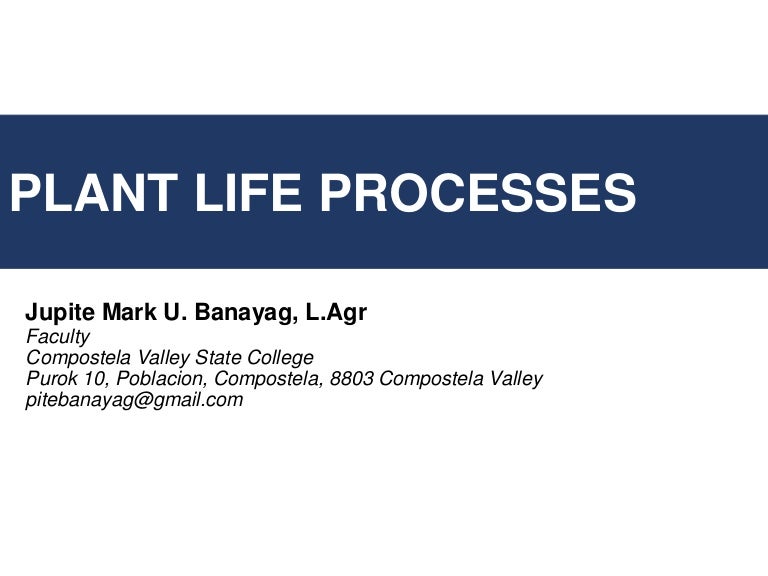 PLANT LIFE PROCESSES

Jupite Mark U. Banayag, L.Agr
Faculty
Compostela Valley State College
Purok 10, Poblacion, Compostela, 8803 Compostela Valley
pitebanayag@gmail.com